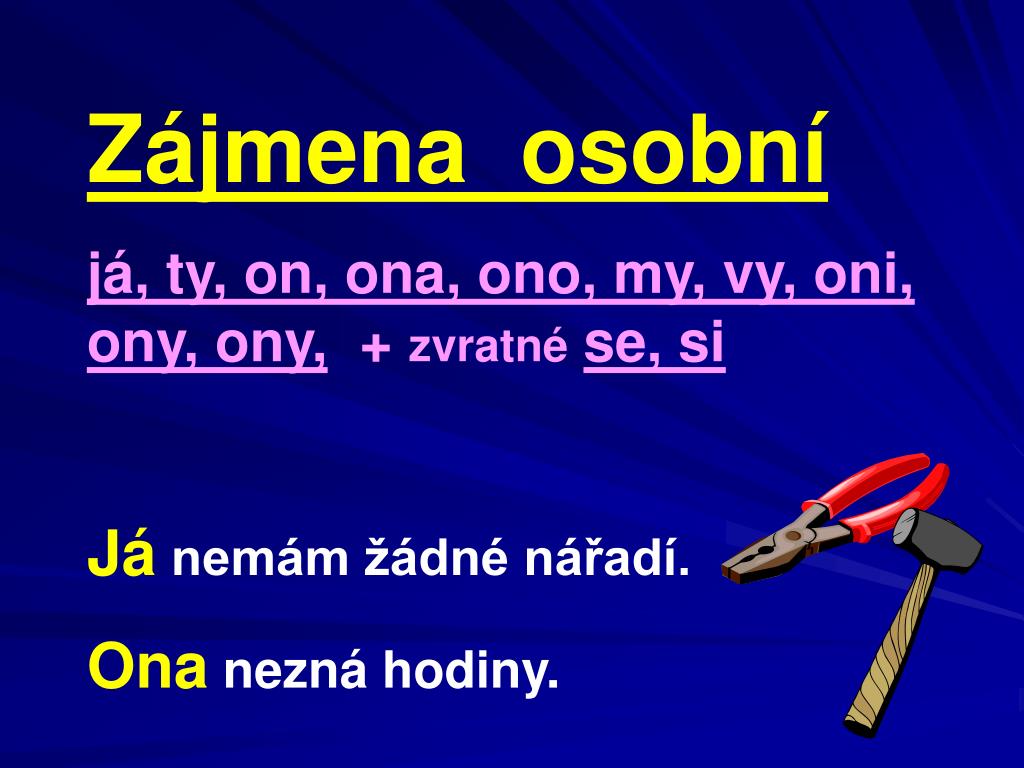 Zájmena osobní

já, ty, on, ona, ono, my, vy, oni, ony, ony, + zvratné se, si

Já nemám žádné nářadí.

Ona nezná hodiny.